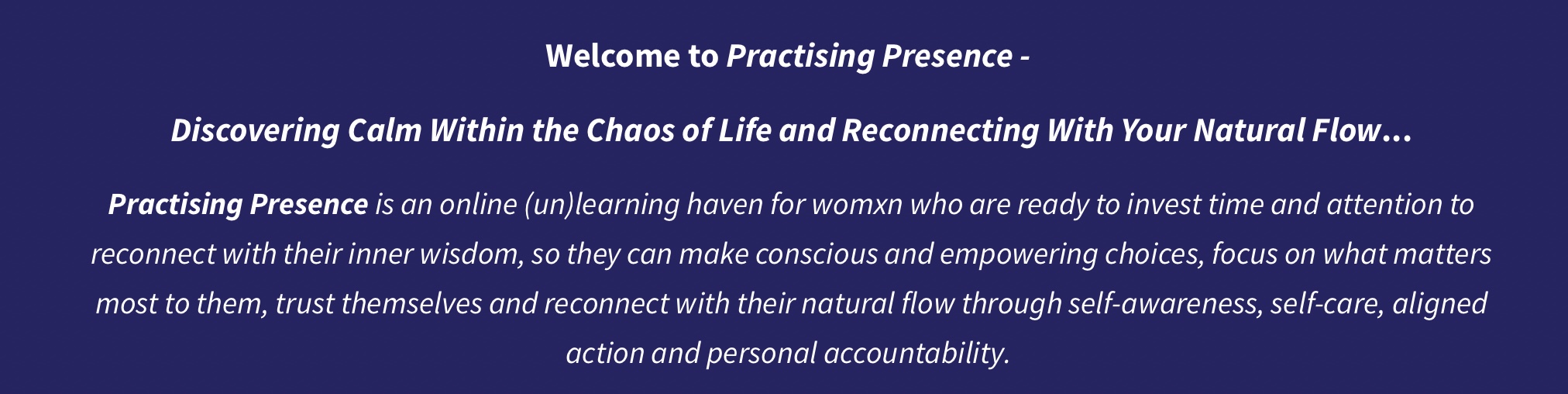 Welcome to Practising Presence -

Discovering Calm Within the Chaos of Life and Reconnecting With Your Natural Flow...

Practising Presence is an online (un)learning haven for womxn who are ready to invest time and attention to reconnect with their inner wisdom, so they can make conscious and empowering choices, focus on what matters most to them, trust themselves and reconnect with their natural flow through self-awareness, self-care, aligned action and personal accountability.